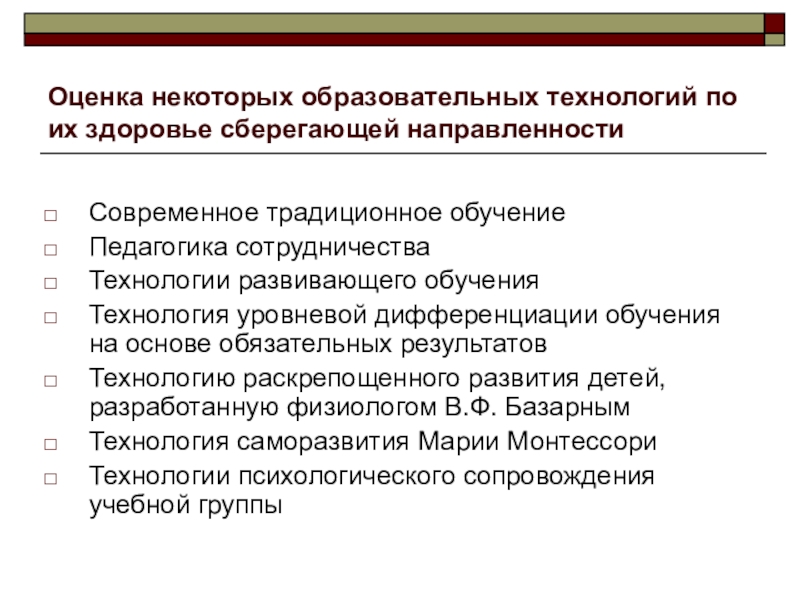 Оценка некоторых образовательных технологий по их здоровье сберегающей направленности

□ Современное традиционное обучение
□ Педагогика сотрудничества
□ Технологии развивающего обучения
□ Технология уровневой дифференциации обучения на основе обязательных результатов
□ Технологию раскрепощенного развития детей, разработанную физиологом В.Ф. Базарным
□ Технология саморазвития Марии Монтессори
□ Технологии психологического сопровождения учебной группы